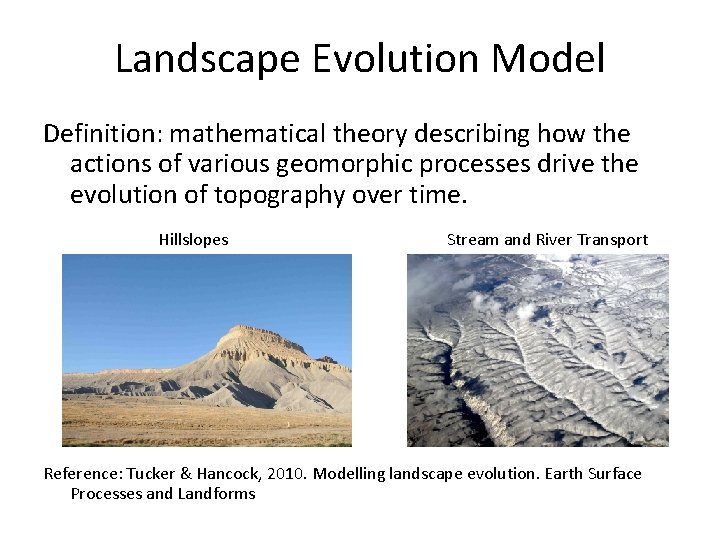 Landscape Evolution Model

Definition: mathematical theory describing how the actions of various geomorphic processes drive the evolution of topography over time.

Hillslopes

Stream and River Transport

Reference: Tucker & Hancock, 2010. Modelling landscape evolution. Earth Surface Processes and Landforms